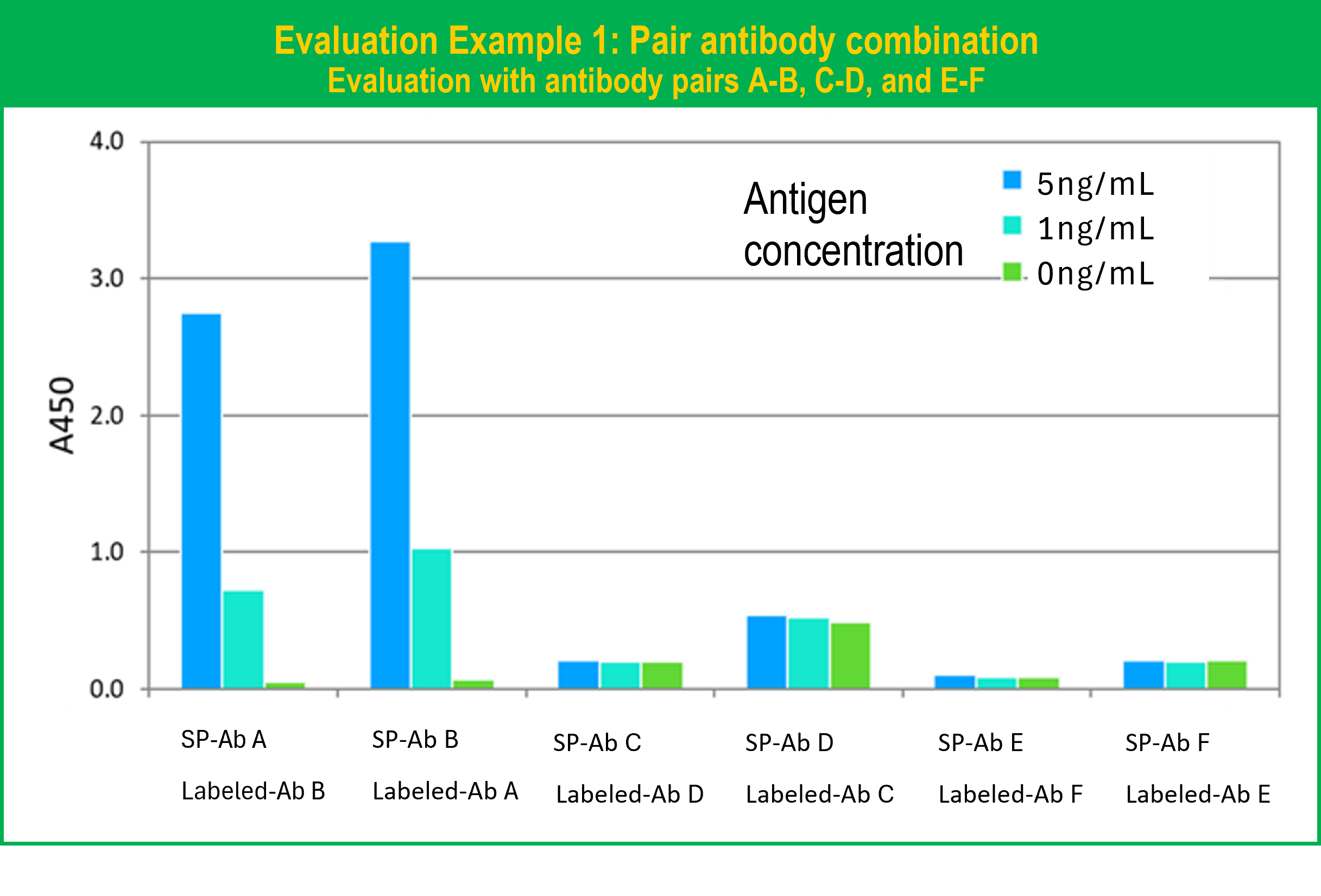 Evaluation Example 1: Pair antibody combination
Evaluation with antibody pairs A-B, C-D, and E-F

4.0
3.0
2.0
1.0
0.0

A450

Antigen concentration

5ng/mL
1ng/mL
0ng/mL

SP-Ab A
Labeled-Ab B

SP-Ab B
Labeled-Ab A

SP-Ab C
Labeled-Ab D

SP-Ab D
Labeled-Ab C

SP-Ab E
Labeled-Ab F

SP-Ab F
Labeled-Ab E